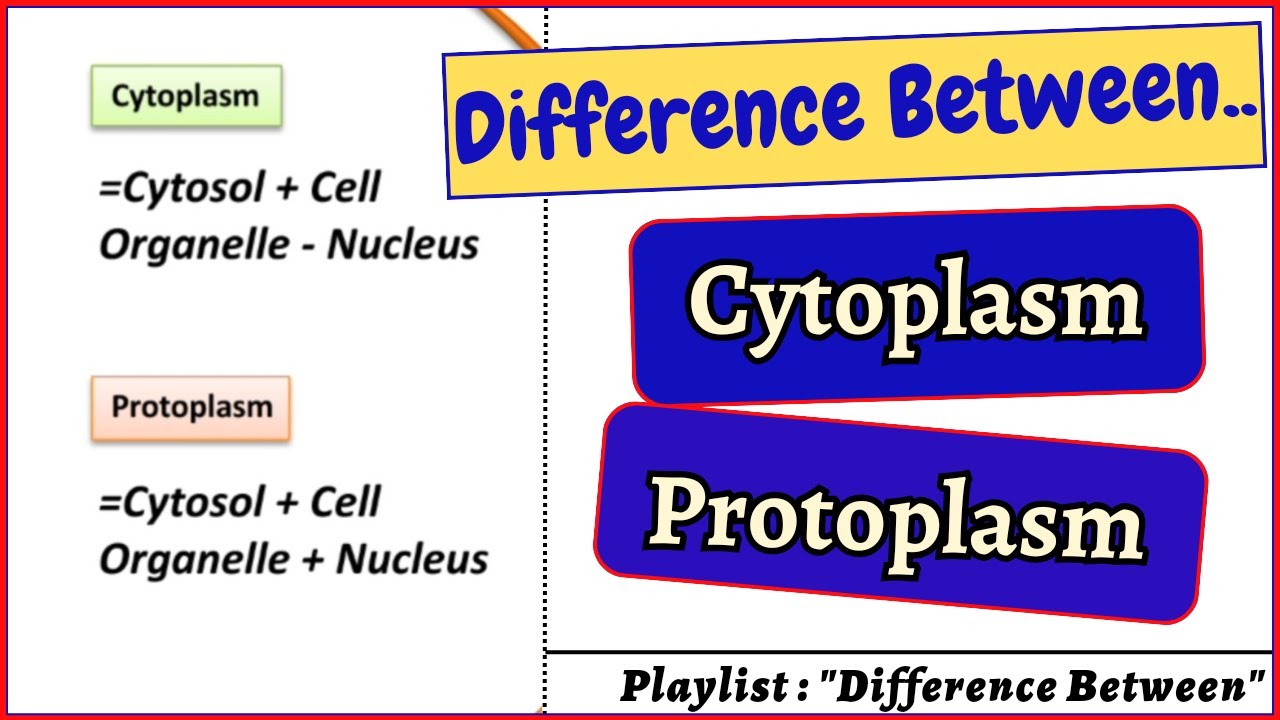 Cytoplasm

=Cytosol + Cell Organelle - Nucleus

Protoplasm

=Cytosol + Cell Organelle + Nucleus

Difference Between..

Cytoplasm

Protoplasm

Playlist : "Difference Between"